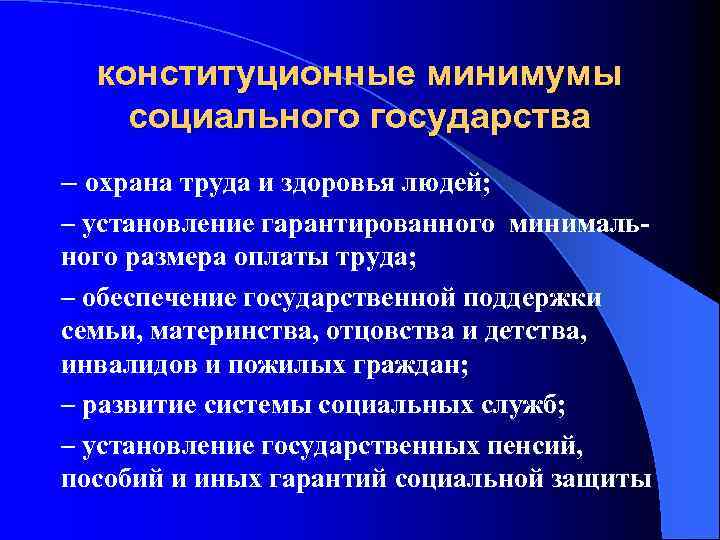 конституционные минимумы социального государства

– охрана труда и здоровья людей;

– установление гарантированного минимального размера оплаты труда;

– обеспечение государственной поддержки семьи, материнства, отцовства и детства, инвалидов и пожилых граждан;

– развитие системы социальных служб;

– установление государственных пенсий, пособий и иных гарантий социальной защиты